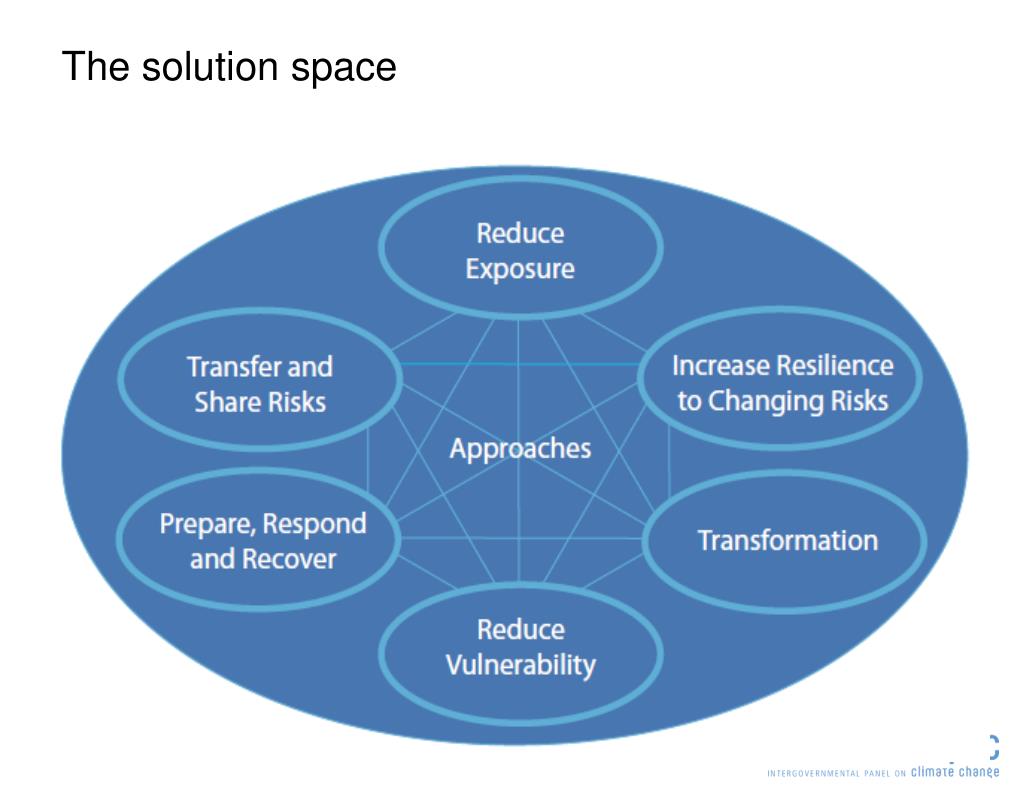 The solution space

Reduce Exposure

Transfer and Share Risks

Increase Resilience to Changing Risks

Approaches

Prepare, Respond and Recover

Transformation

Reduce Vulnerability

INTERGOVERNMENTAL PANEL ON climate change